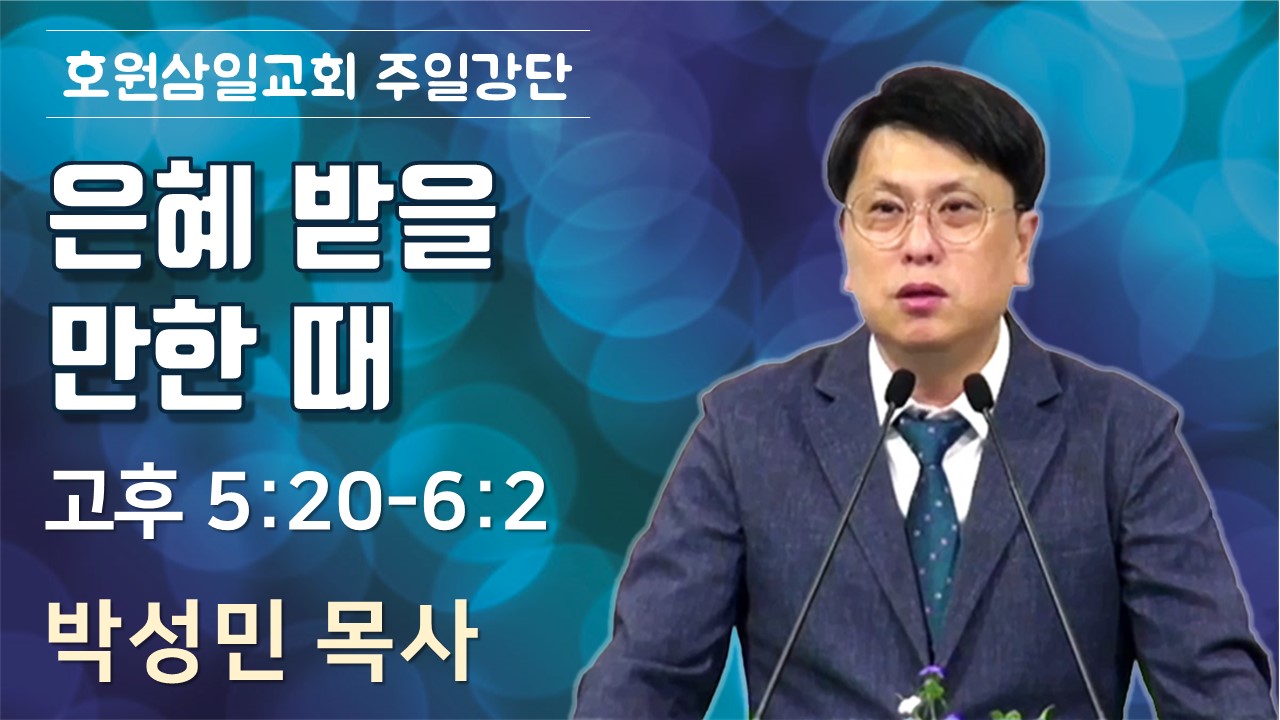 호원삼일교회 주일강단

은혜 받을 만한 때

고후 5:20-6:2

박성민 목사